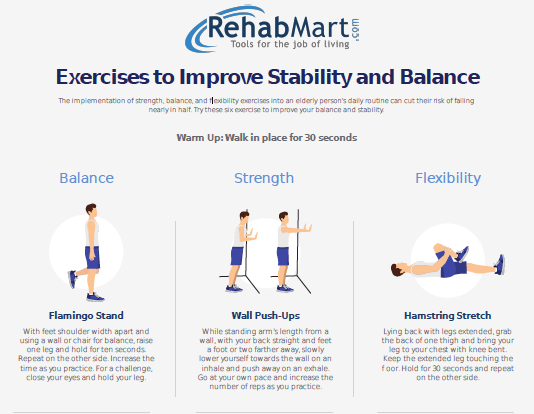 RehabMart.com
Tools for the job of living

Exercises to Improve Stability and Balance

The implementation of strength, balance, and flexibility exercises into an elderly person's daily routine can cut their risk of falling nearly in half. Try these six exercise to improve your balance and stability.

Warm Up: Walk in place for 30 seconds

Balance

Flamingo Stand

With feet shoulder width apart and using a wall or chair for balance, raise one leg and hold for ten seconds. Repeat on the other side. Increase the time as you practice. For a challenge, close your eyes and hold your leg.

Strength

Wall Push-Ups

While standing arm's length from a wall, with your back straight and feet a foot or two farther away, slowly lower yourself towards the wall on an inhale and push away on an exhale. Go at your own pace and increase the number of reps as you practice.

Flexibility

Hamstring Stretch

Lying back with legs extended, grab the back of one thigh and bring your leg to your chest with knee bent. Keep the extended leg touching the f oor. Hold for 30 seconds and repeat on the other side.